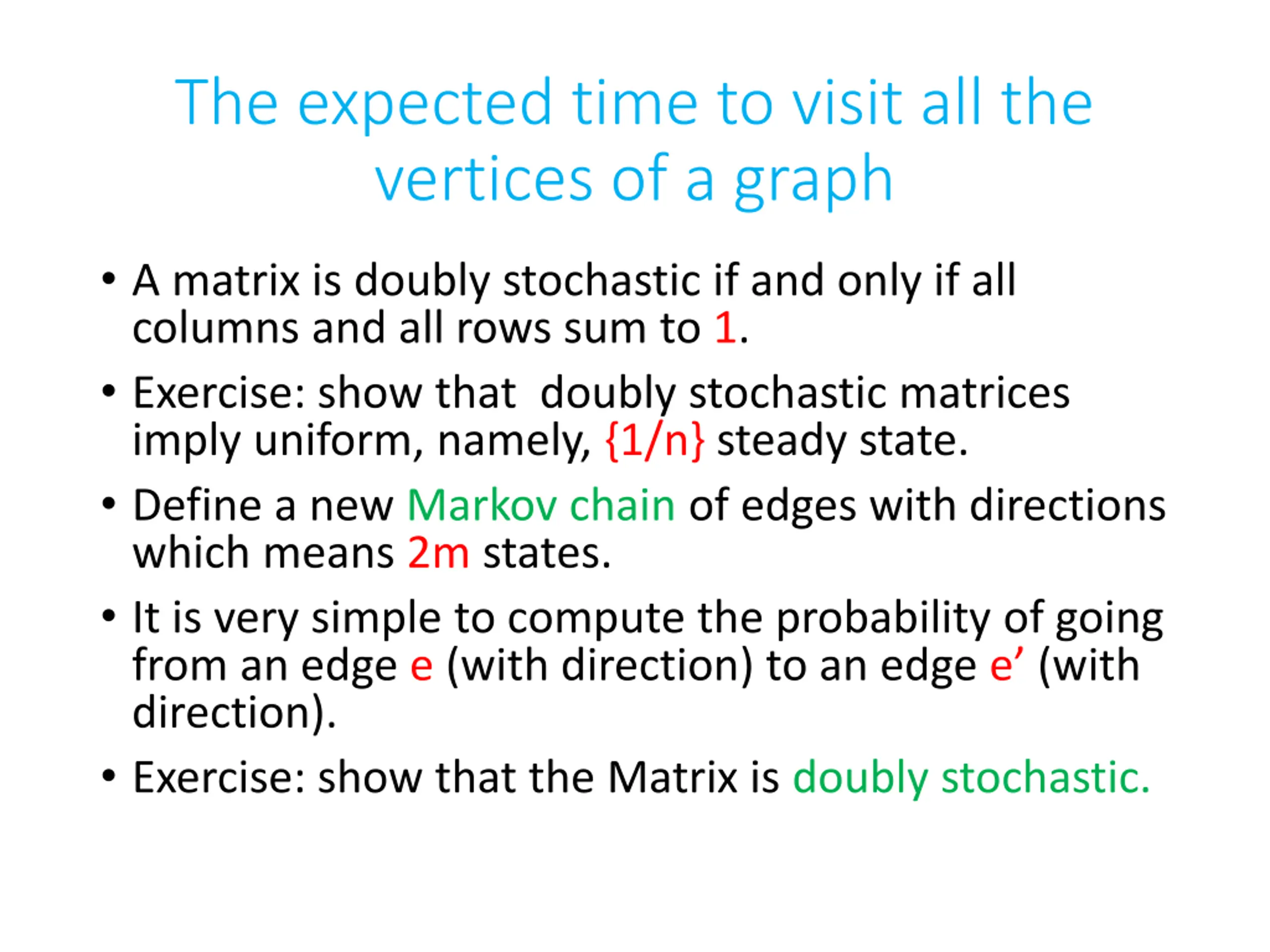 The expected time to visit all the vertices of a graph

• A matrix is doubly stochastic if and only if all columns and all rows sum to 1.

• Exercise: show that  doubly stochastic matrices imply uniform, namely, {1/n} steady state.

• Define a new Markov chain of edges with directions which means 2m states.

• It is very simple to compute the probability of going from an edge e (with direction) to an edge e’ (with direction).

• Exercise: show that the Matrix is doubly stochastic.